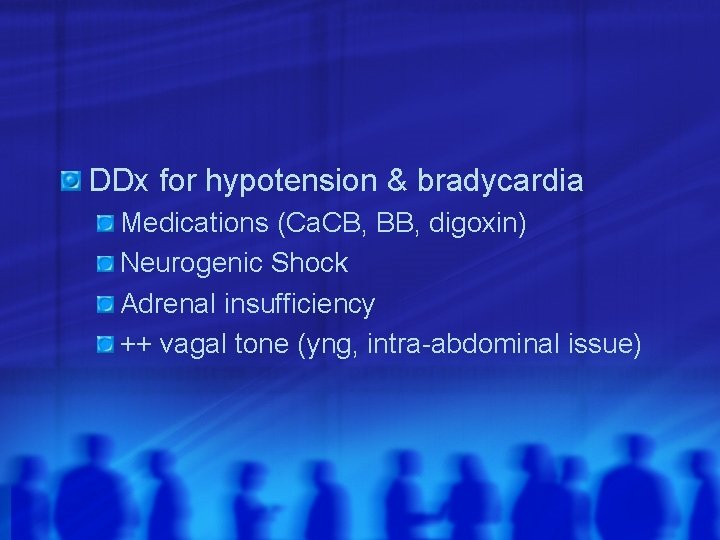 DDx for hypotension & bradycardia

Medications (CaCB, BB, digoxin)

Neurogenic Shock

Adrenal insufficiency

++ vagal tone (yng, intra-abdominal issue)